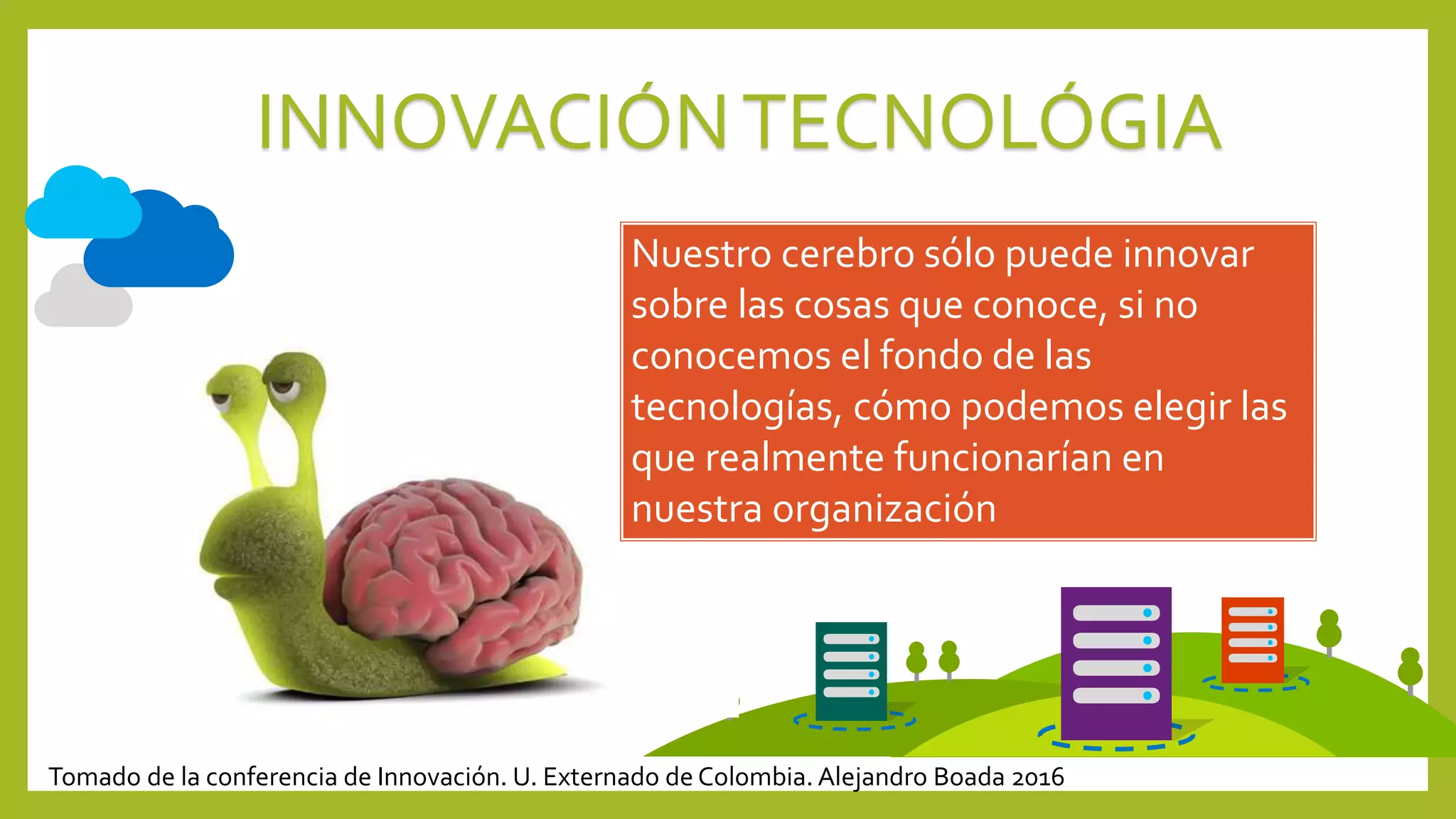 INNOVACIÓN TECNOLÓGIA

Nuestro cerebro sólo puede innovar sobre las cosas que conoce, si no conocemos el fondo de las tecnologías, cómo podemos elegir las que realmente funcionarían en nuestra organización

Tomado de la conferencia de Innovación. U. Externado de Colombia. Alejandro Boada 2016